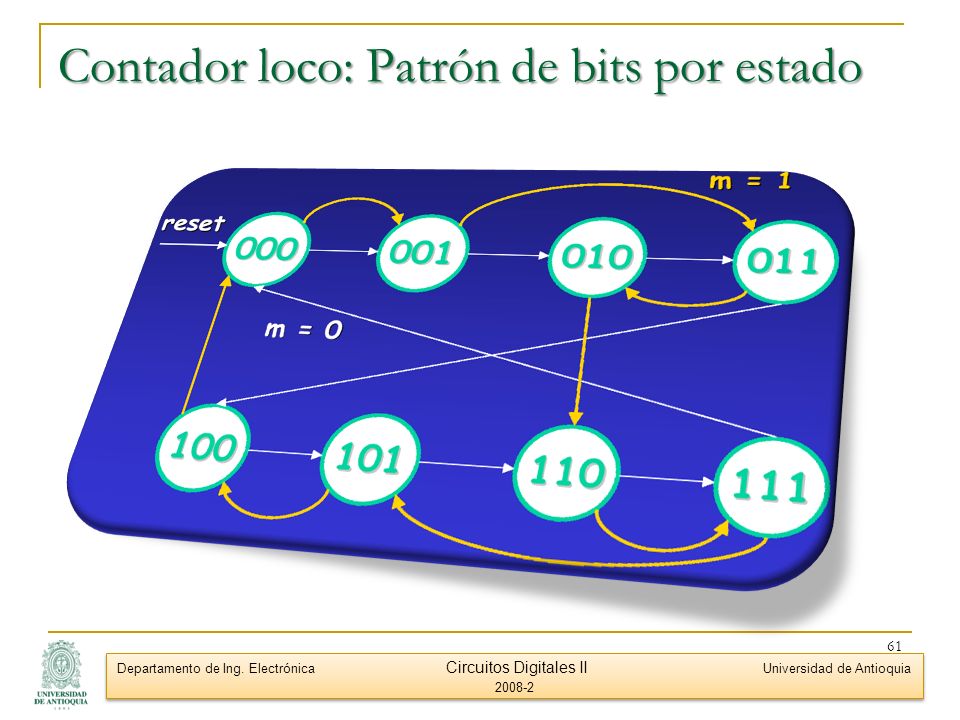 Contador loco: Patrón de bits por estado

m = 1

reset

000

001

010

011

m = 0

100

101

110

111

61

UNIVERSIDAD DE ANTIOQUIA

Departamento de Ing. Electrónica

Circuitos Digitales II

2008-2

Universidad de Antioquia